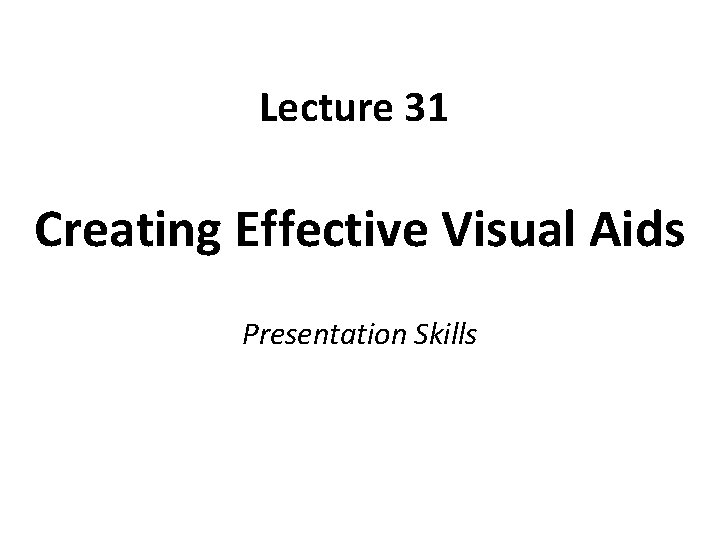 Lecture 31

Creating Effective Visual Aids

Presentation Skills